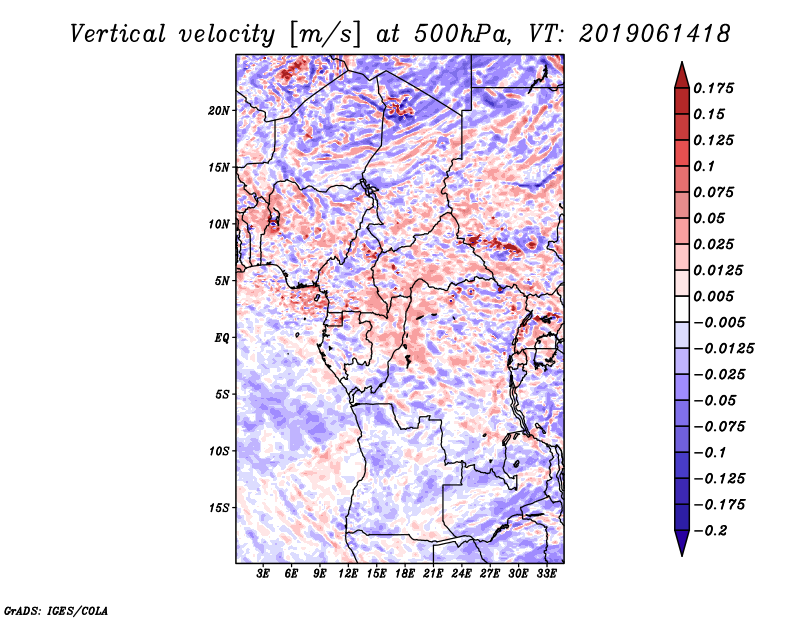 Vertical velocity [m/s] at 500hPa, VT: 2019061418

20N
15N
10N
5N
EQ
5S
10S
15S

3E 6E 9E 12E 15E 18E 21E 24E 27E 30E 33E

0.175
0.15
0.125
0.1
0.075
0.05
0.025
0.0125
0.005
−0.005
−0.0125
−0.025
−0.05
−0.075
−0.1
−0.125
−0.175
−0.2

GrADS: IGES/COLA